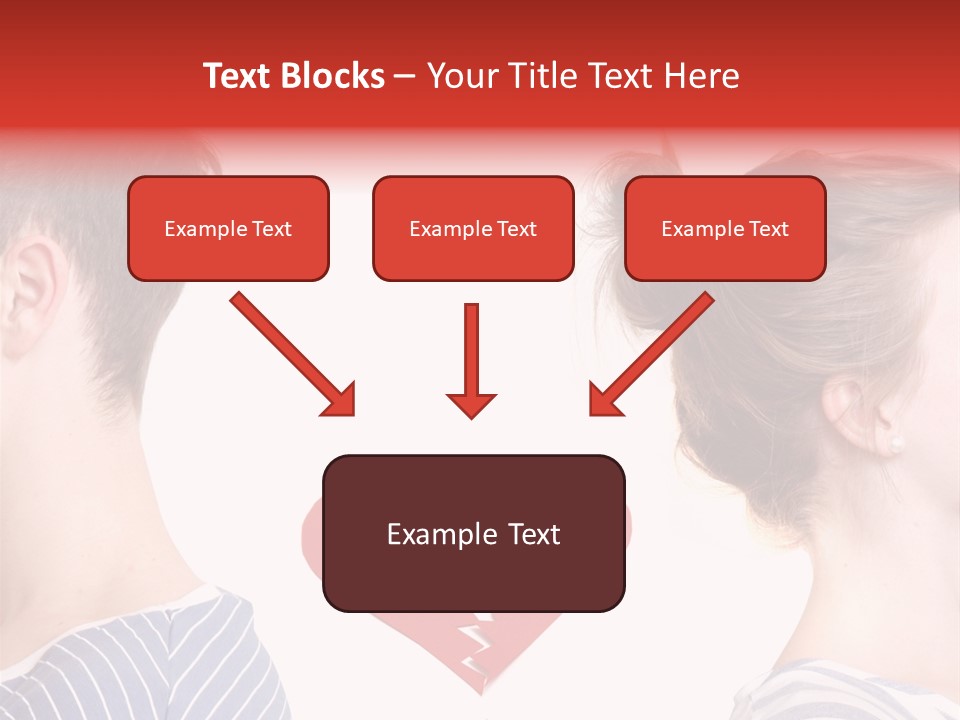 Text Blocks – Your Title Text Here

Example Text

Example Text

Example Text

Example Text